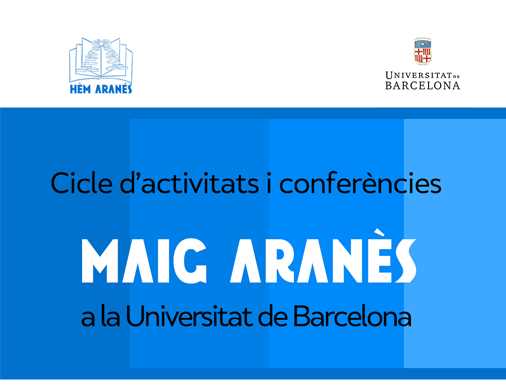 HÈM ARANÉS

UNIVERSITAT DE BARCELONA

Cicle d'activitats i conferències

MAIG ARANÈS

a la Universitat de Barcelona